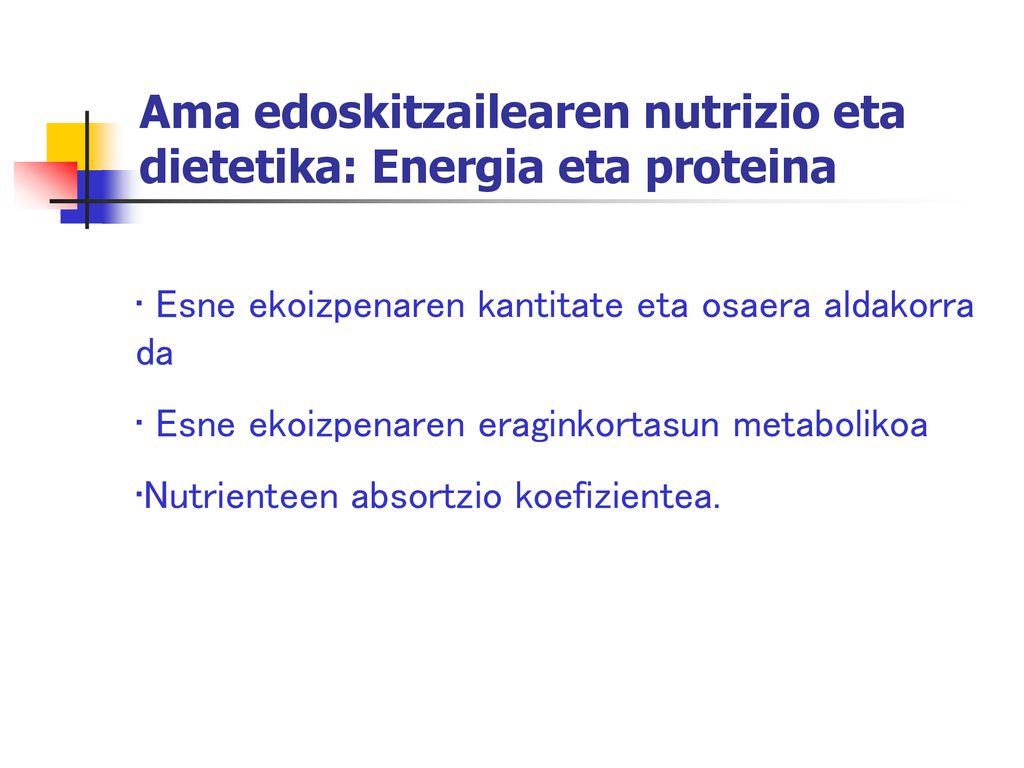 Ama edoskitzailearen nutrizio eta dietetika: Energia eta proteina

· Esne ekoizpenaren kantitate eta osaera aldakorra da

· Esne ekoizpenaren eraginkortasun metabolikoa

·Nutrienteen absortzio koefizientea.